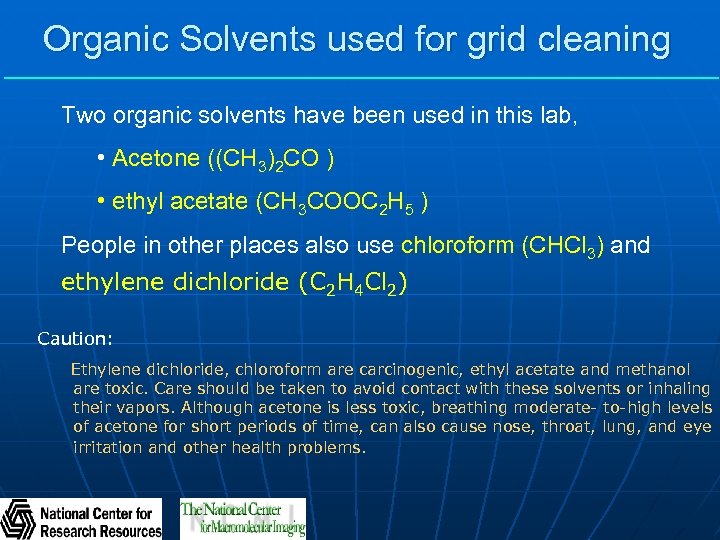 Organic Solvents used for grid cleaning

Two organic solvents have been used in this lab,

• Acetone ($(CH_3)_2CO$ )

• ethyl acetate ($CH_3COOC_2H_5$ )

People in other places also use chloroform ($CHCl_3$) and ethylene dichloride ($C_2H_4Cl_2$)

Caution:

Ethylene dichloride, chloroform are carcinogenic, ethyl acetate and methanol are toxic. Care should be taken to avoid contact with these solvents or inhaling their vapors. Although acetone is less toxic, breathing moderate- to-high levels of acetone for short periods of time, can also cause nose, throat, lung, and eye irritation and other health problems.

National Center for Research Resources

The National Center for Macromolecular Imaging